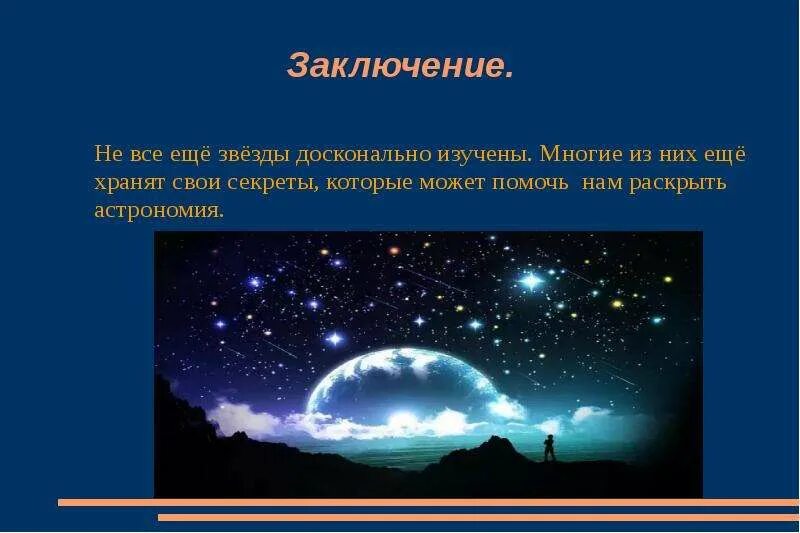 Заключение.

Не все ещё звёзды досконально изучены. Многие из них ещё хранят свои секреты, которые может помочь нам раскрыть астрономия.